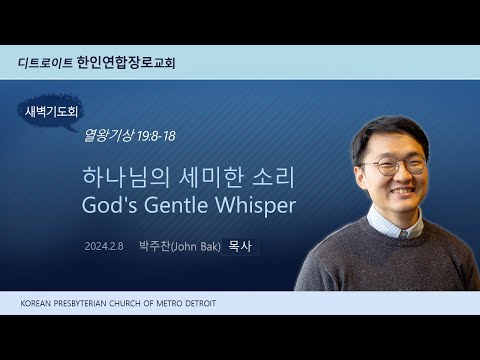 디트로이트 한인연합장로교회

새벽기도회

열왕기상 19:8-18

하나님의 세미한 소리
God's Gentle Whisper

2024.2.8 박주찬(John Bak) 목사

KOREAN PRESBYTERIAN CHURCH OF METRO DETROIT